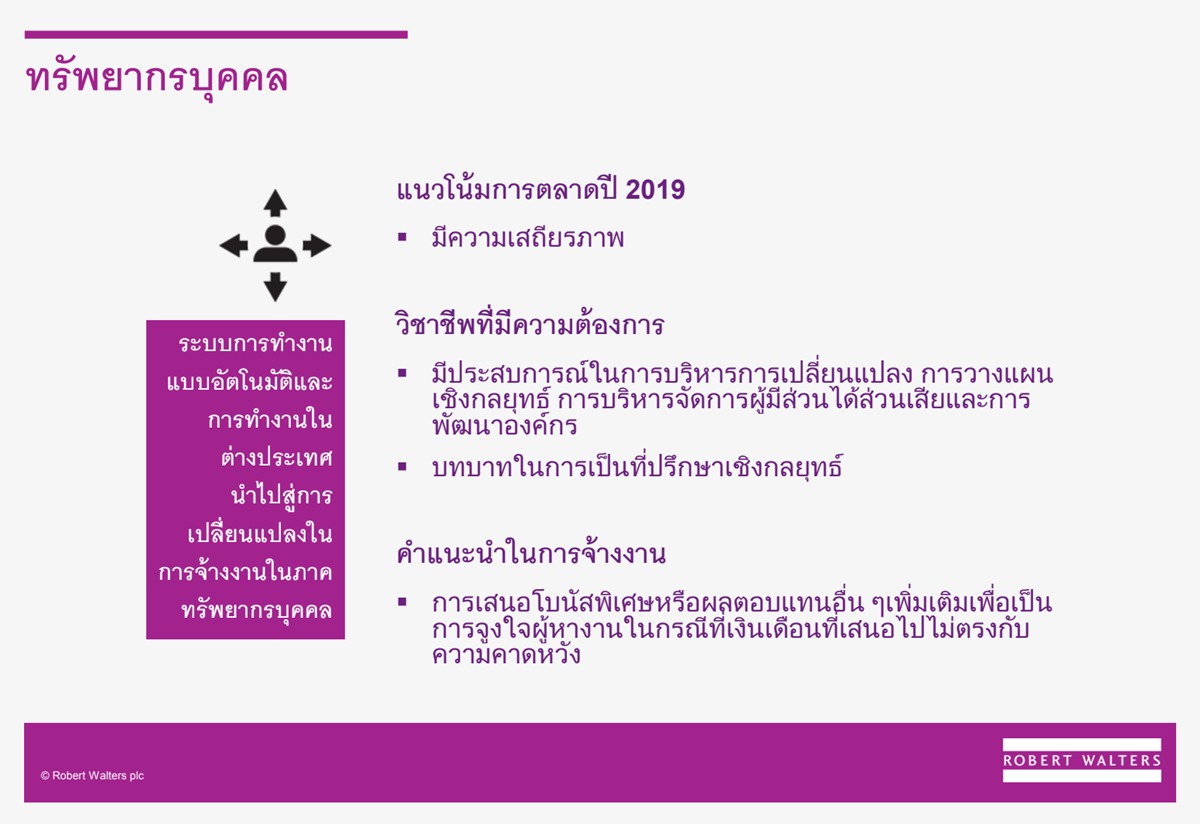 ทรัพยากรบุคคล

ระบบการทำงานแบบอัตโนมัติและการทำงานในต่างประเทศนำไปสู่การเปลี่ยนแปลงในการจ้างงานในภาคทรัพยากรบุคคล

แนวโน้มการตลาดปี 2019

▪ มีความเสถียรภาพ

วิชาชีพที่มีความต้องการ

▪ มีประสบการณ์ในการบริหารการเปลี่ยนแปลง การวางแผนเชิงกลยุทธ์ การบริหารจัดการผู้มีส่วนได้ส่วนเสียและการพัฒนาองค์กร

▪ บทบาทในการเป็นที่ปรึกษาเชิงกลยุทธ์

คำแนะนำในการจ้างงาน

▪ การเสนอโบนัสพิเศษหรือผลตอบแทนอื่น ๆเพิ่มเติมเพื่อเป็นการจูงใจผู้หางานในกรณีที่เงินเดือนที่เสนอไปไม่ตรงกับความคาดหวัง

© Robert Walters plc

ROBERT WALTERS